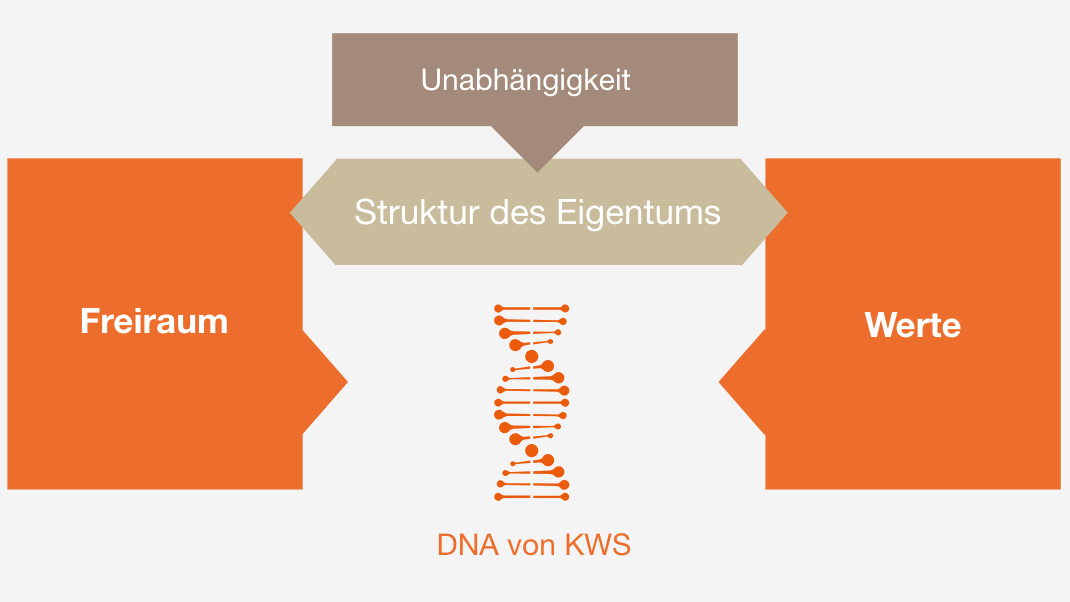 Unabhängigkeit

Struktur des Eigentums

Freiraum

Werte

DNA von KWS